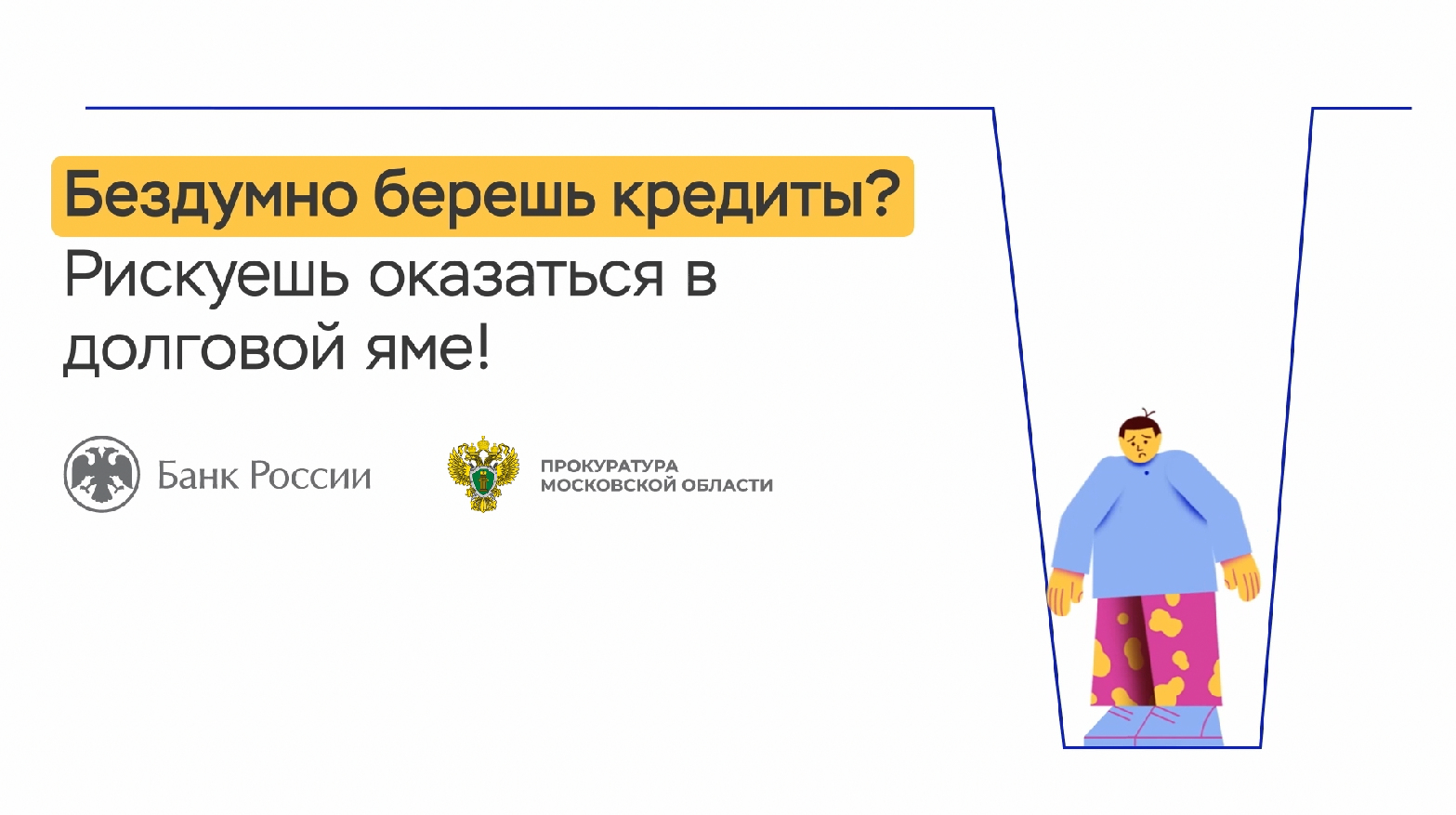 Бездумно берешь кредиты?

Рискуешь оказаться в долговой яме!

Банк России

ПРОКУРАТУРА
МОСКОВСКОЙ ОБЛАСТИ